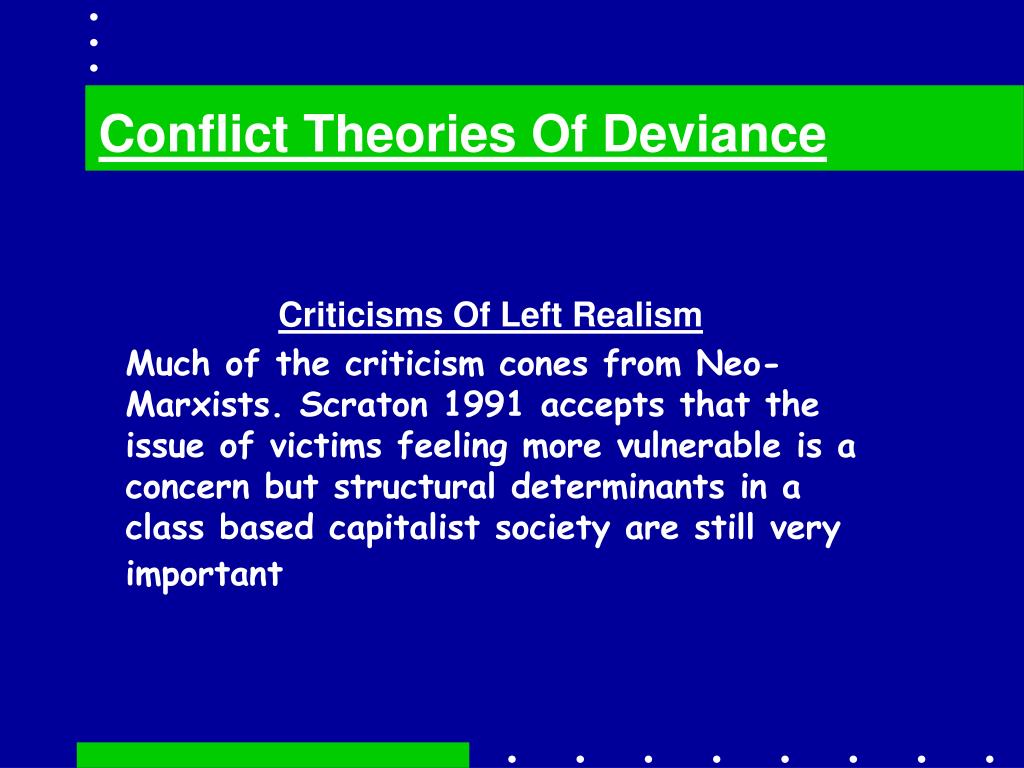 Conflict Theories Of Deviance

Criticisms Of Left Realism

Much of the criticism cones from Neo-Marxists. Scraton 1991 accepts that the issue of victims feeling more vulnerable is a concern but structural determinants in a class based capitalist society are still very important